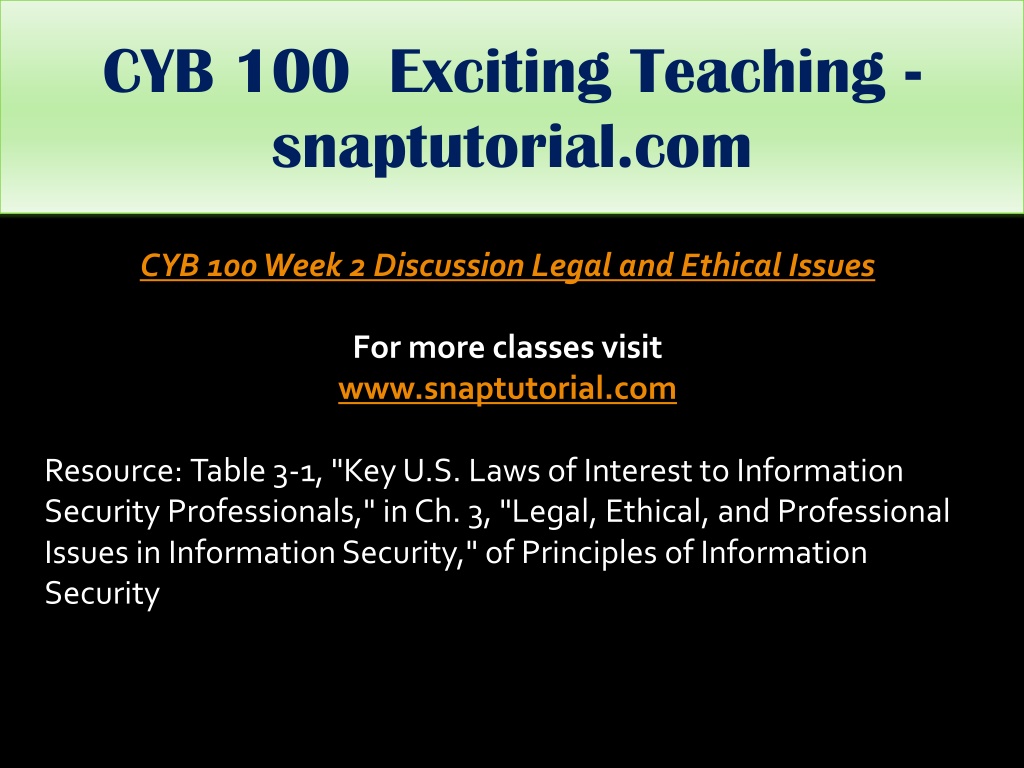 CYB 100 Exciting Teaching - snaptutorial.com

CYB 100 Week 2 Discussion Legal and Ethical Issues

For more classes visit
www.snaptutorial.com

Resource: Table 3-1, "Key U.S. Laws of Interest to Information Security Professionals," in Ch. 3, "Legal, Ethical, and Professional Issues in Information Security," of Principles of Information Security